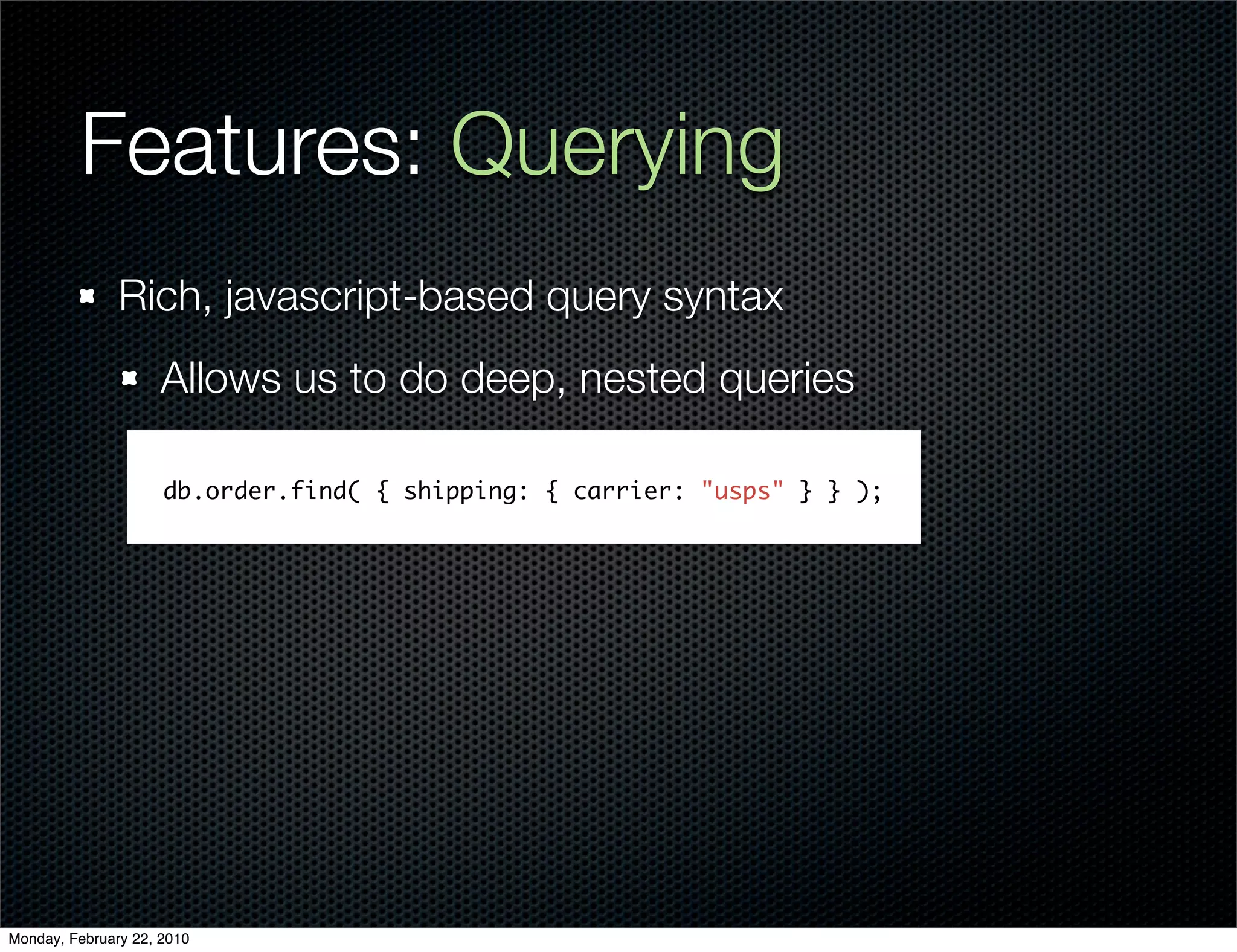 Features: Querying

Rich, javascript-based query syntax

Allows us to do deep, nested queries

db.order.find( { shipping: { carrier: "usps" } } );

Monday, February 22, 2010